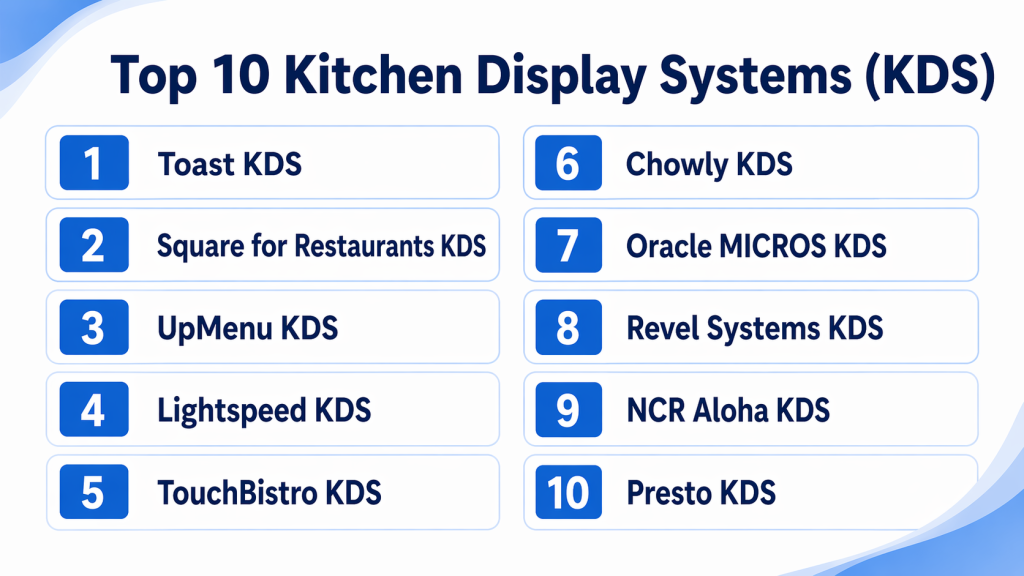 Top 10 Kitchen Display Systems (KDS)

1 Toast KDS

2 Square for Restaurants KDS

3 UpMenu KDS

4 Lightspeed KDS

5 TouchBistro KDS

6 Chowly KDS

7 Oracle MICROS KDS

8 Revel Systems KDS

9 NCR Aloha KDS

10 Presto KDS